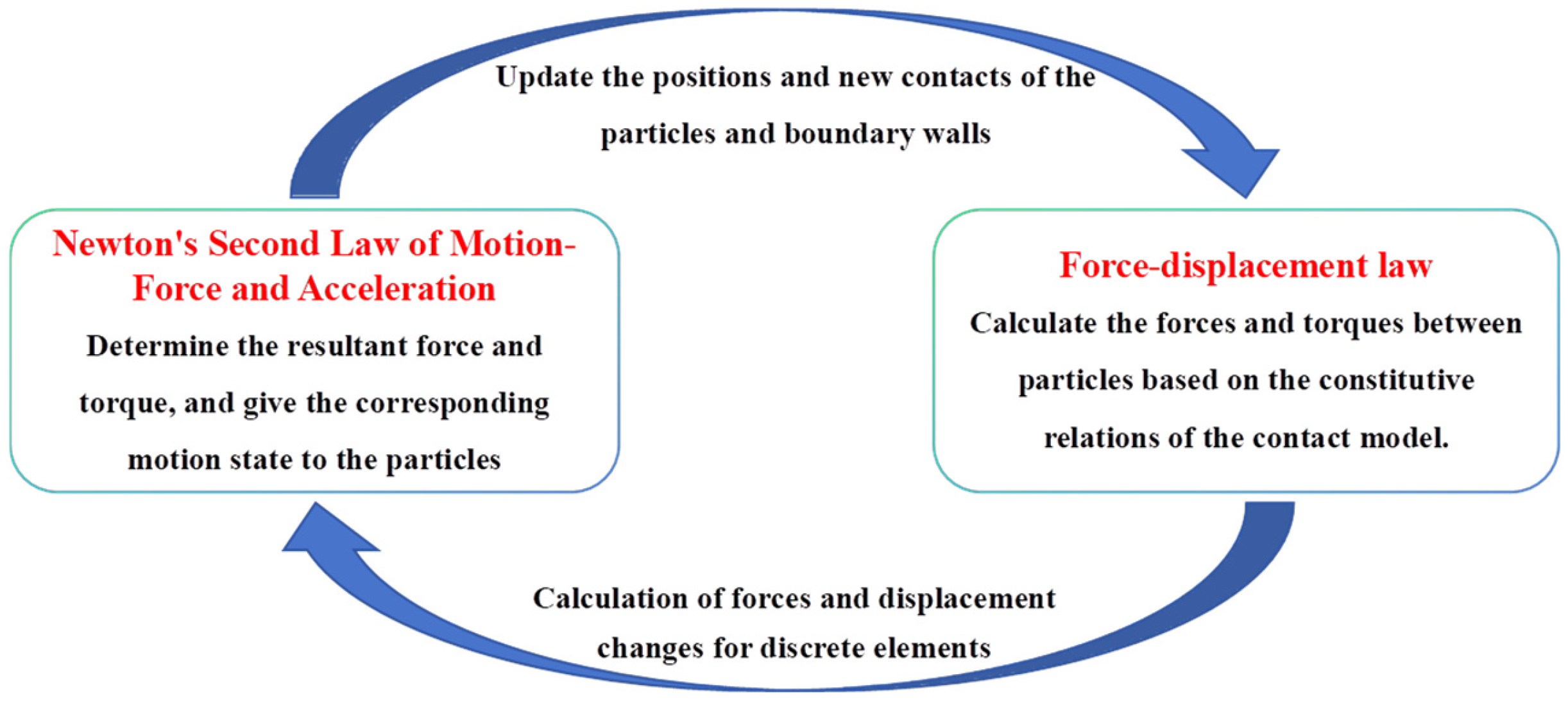 Update the positions and new contacts of the particles and boundary walls

Newton's Second Law of Motion-Force and Acceleration

Determine the resultant force and torque, and give the corresponding motion state to the particles

Force-displacement law

Calculate the forces and torques between particles based on the constitutive relations of the contact model.

Calculation of forces and displacement changes for discrete elements